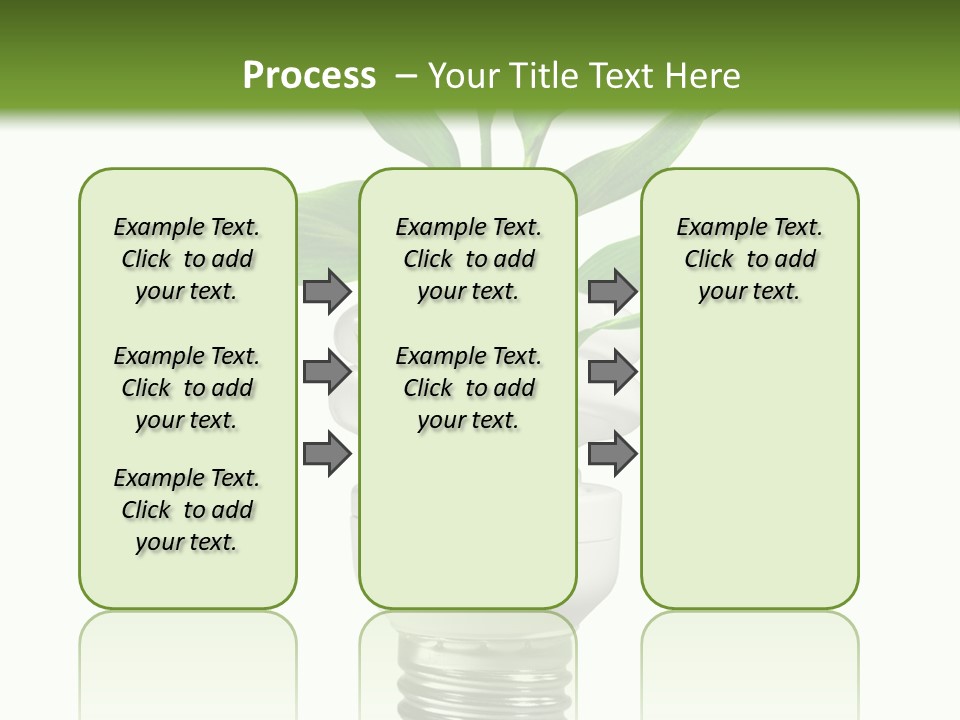 Process – Your Title Text Here

Example Text. Click to add your text.

Example Text. Click to add your text.

Example Text. Click to add your text.

Example Text. Click to add your text.

Example Text. Click to add your text.

Example Text. Click to add your text.